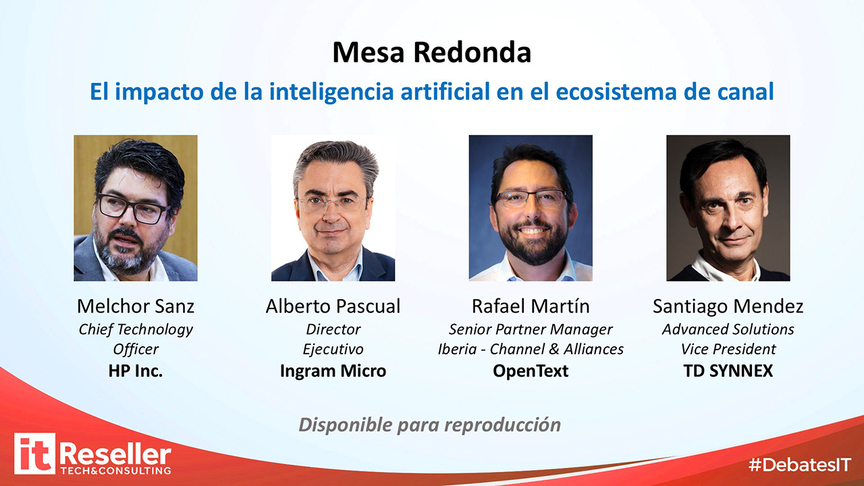 Mesa Redonda

El impacto de la inteligencia artificial en el ecosistema de canal

Melchor Sanz
Chief Technology Officer
HP Inc.

Alberto Pascual
Director Ejecutivo
Ingram Micro

Rafael Martín
Senior Partner Manager
Iberia - Channel & Alliances
OpenText

Santiago Mendez
Advanced Solutions
Vice President
TD SYNNEX

Disponible para reproducción

it Reseller TECH&CONSULTING

#DebatesIT